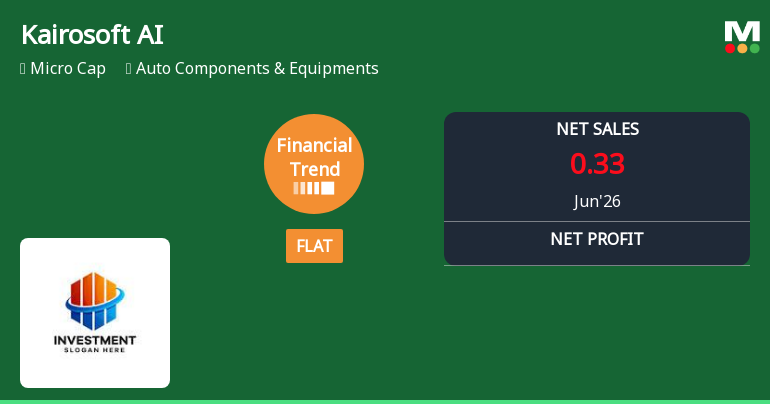 Kairosoft AI

M

Micro Cap
Auto Components & Equipments

Financial Trend

FLAT

NET SALES
0.33
Jun'26
NET PROFIT

INVESTMENT
SLOGAN HERE